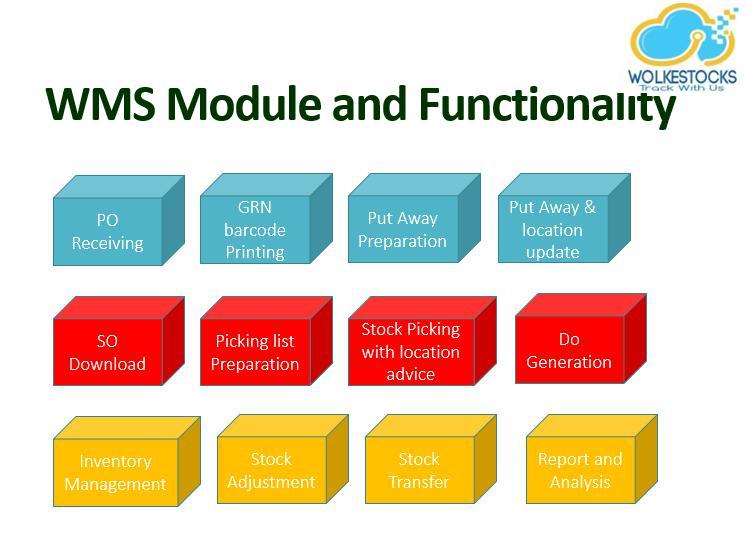 WOLKESTOCKS
Track With Us

WMS Module and Functionality

PO Receiving

GRN barcode Printing

Put Away Preparation

Put Away & location update

SO Download

Picking list Preparation

Stock Picking with location advice

Do Generation

Inventory Management

Stock Adjustment

Stock Transfer

Report and Analysis